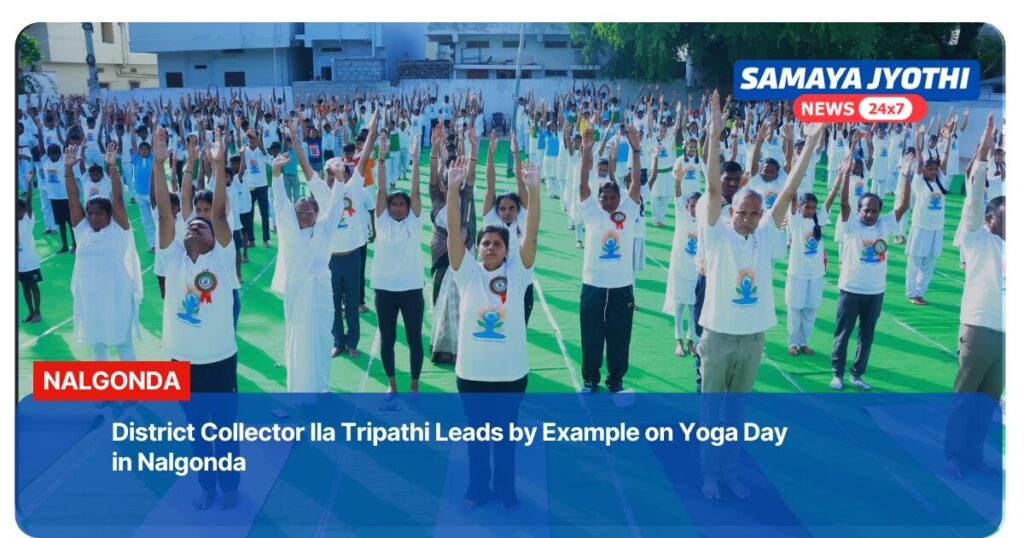 SAMAYA JYOTHI
NEWS 24x7

NALGONDA

District Collector Ila Tripathi Leads by Example on Yoga Day in Nalgonda